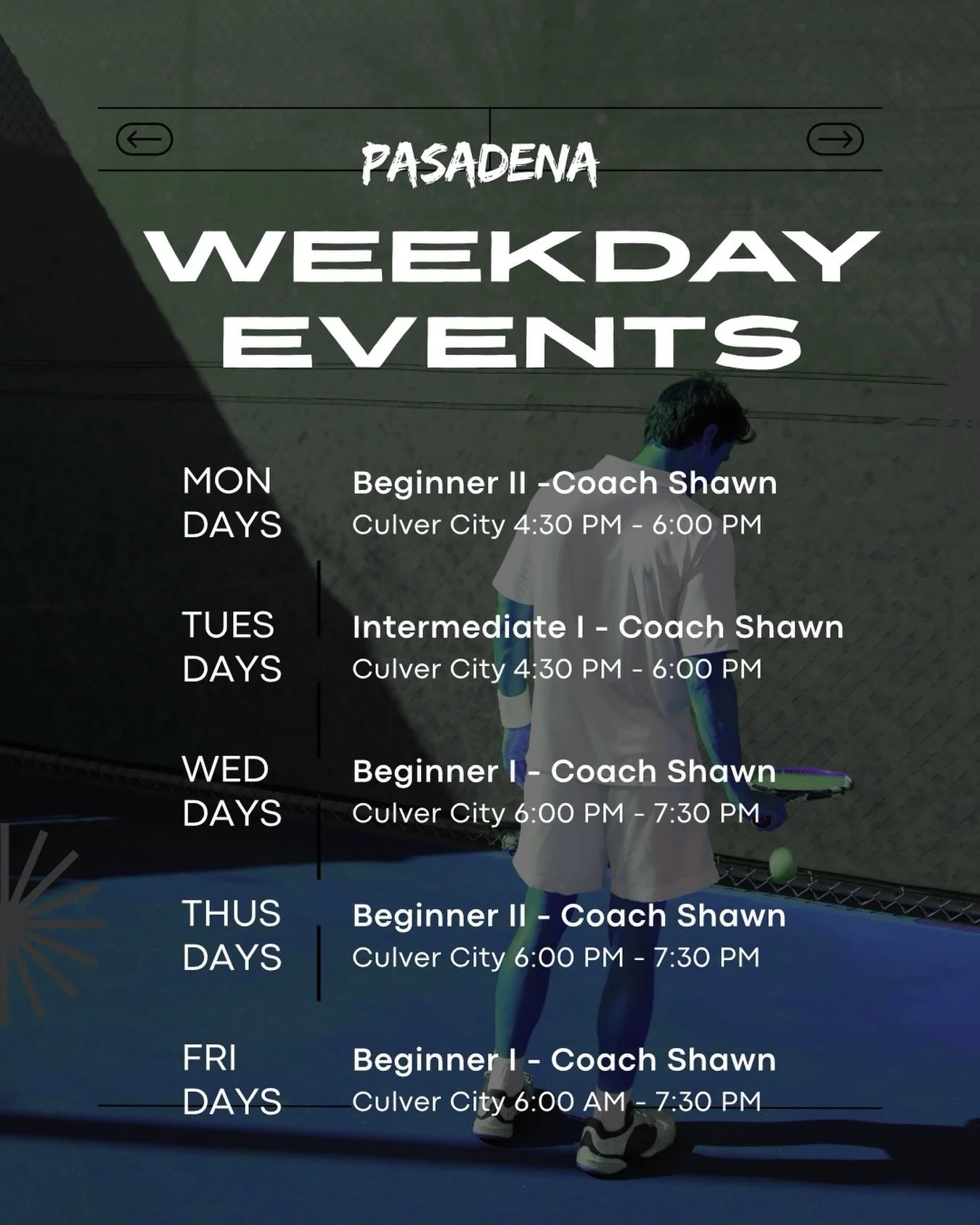 PASADENA

WEEKDAY EVENTS

MON DAYS
Beginner II -Coach Shawn
Culver City 4:30 PM - 6:00 PM

TUES DAYS
Intermediate I - Coach Shawn
Culver City 4:30 PM - 6:00 PM

WED DAYS
Beginner I - Coach Shawn
Culver City 6:00 PM - 7:30 PM

THUS DAYS
Beginner II - Coach Shawn
Culver City 6:00 PM - 7:30 PM

FRI DAYS
Beginner I - Coach Shawn
Culver City 6:00 AM - 7:30 PM